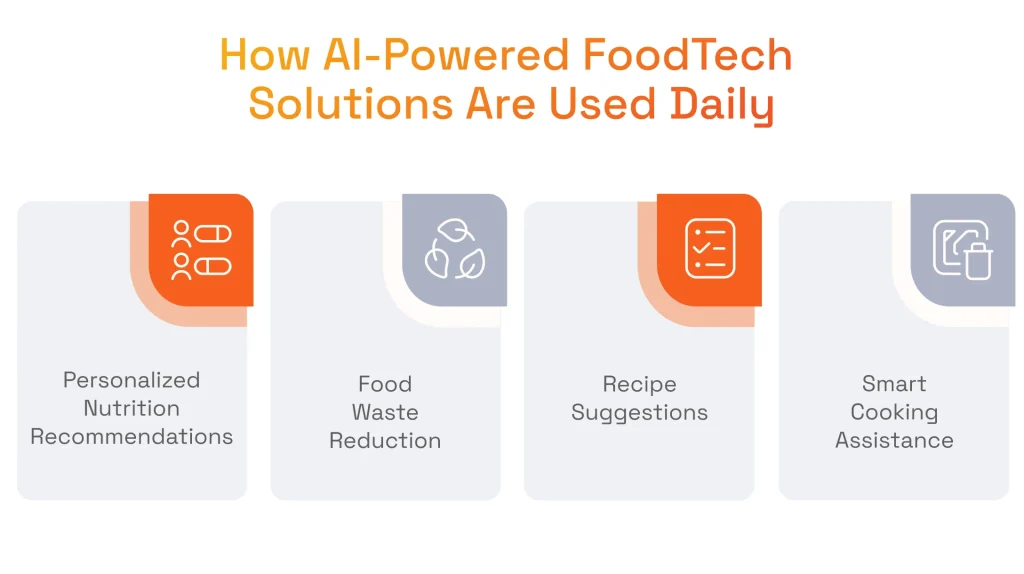 How AI-Powered FoodTech Solutions Are Used Daily

Personalized Nutrition Recommendations

Food Waste Reduction

Recipe Suggestions

Smart Cooking Assistance